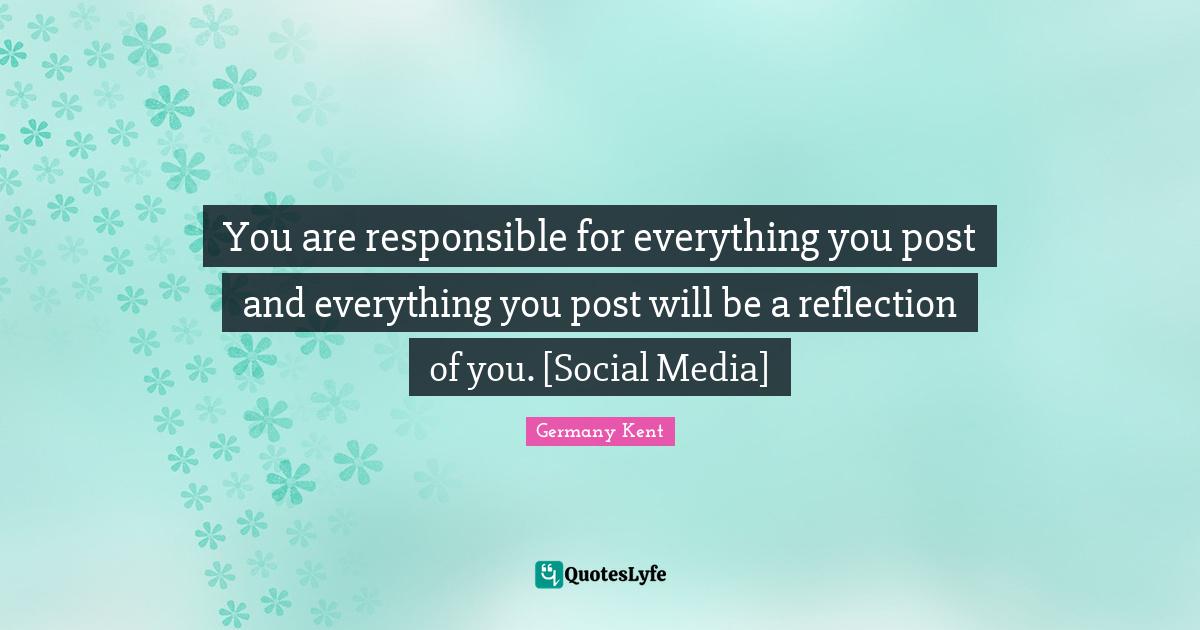 You are responsible for everything you post and everything you post will be a reflection of you. [Social Media]

Germany Kent

QuotesLyfe